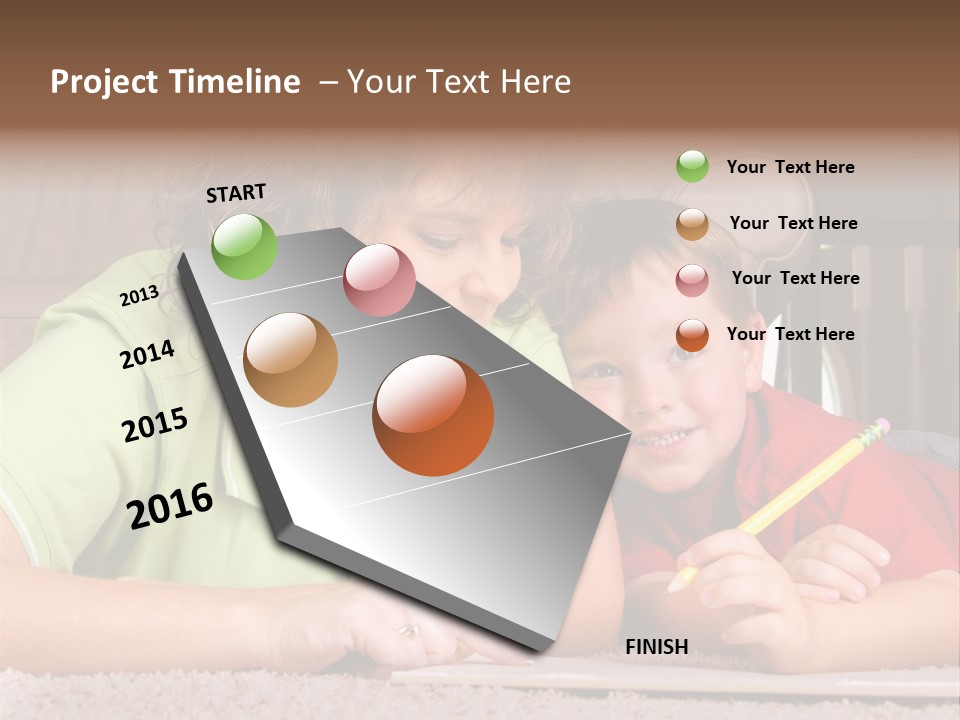 Project Timeline – Your Text Here

START

2013

2014

2015

2016

FINISH

Your Text Here

Your Text Here

Your Text Here

Your Text Here